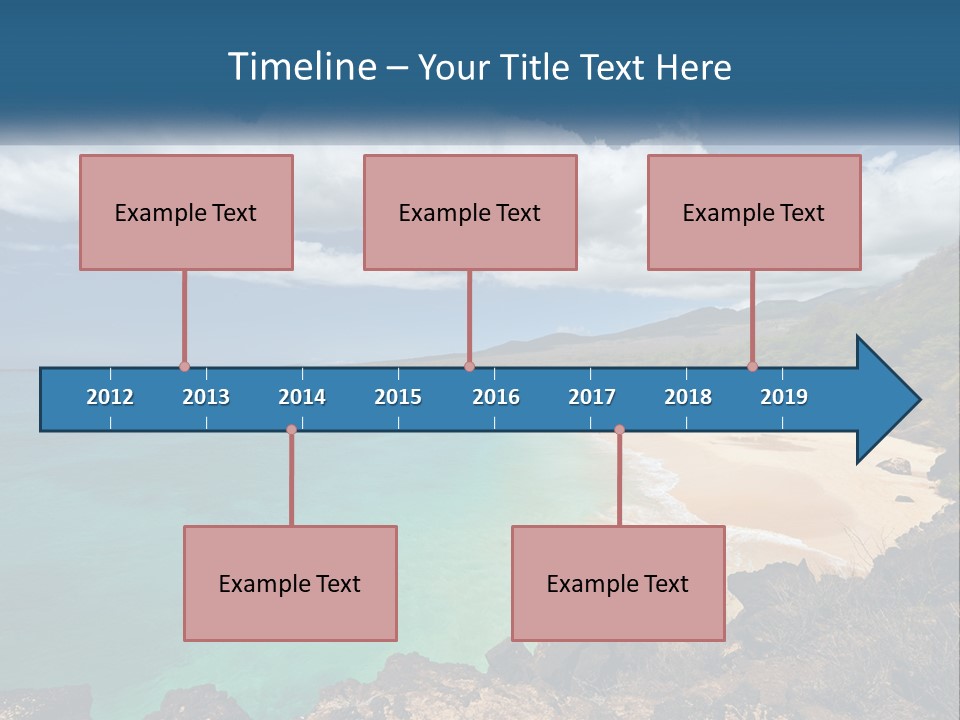 Timeline – Your Title Text Here

Example Text

Example Text

Example Text

2012 2013 2014 2015 2016 2017 2018 2019

Example Text

Example Text